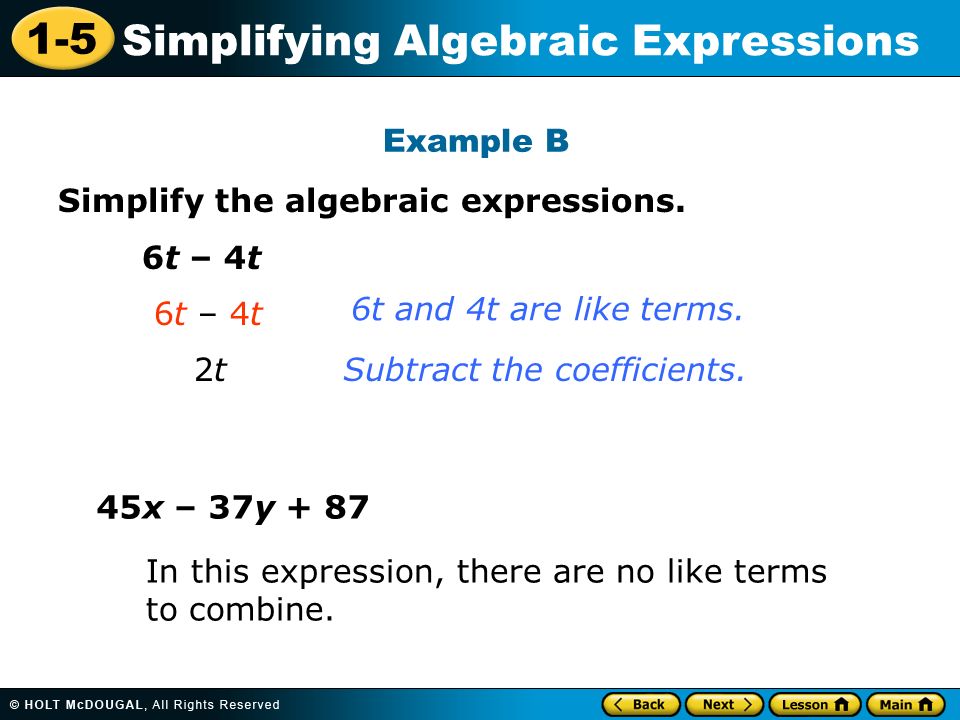 1-5 Simplifying Algebraic Expressions

Example B

Simplify the algebraic expressions.

$6t - 4t$

$6t - 4t$ 6t and 4t are like terms.

$2t$ Subtract the coefficients.

$45x - 37y + 87$

In this expression, there are no like terms to combine.

© HOLT McDOUGAL, All Rights Reserved

Back Next Lesson Main